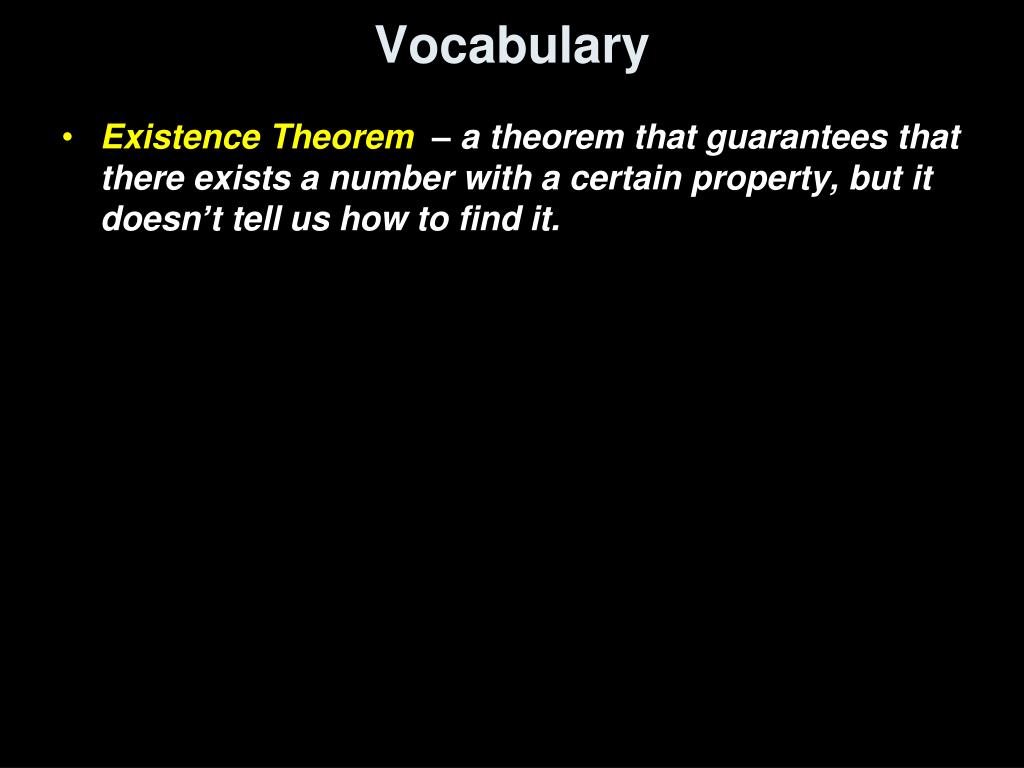 Vocabulary

• Existence Theorem – a theorem that guarantees that there exists a number with a certain property, but it doesn’t tell us how to find it.